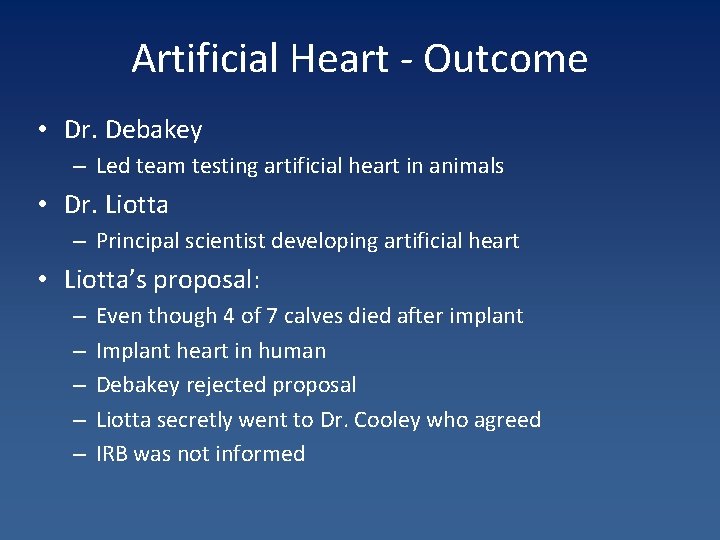 Artificial Heart - Outcome

• Dr. Debakey
– Led team testing artificial heart in animals
• Dr. Liotta
– Principal scientist developing artificial heart
• Liotta's proposal:
– Even though 4 of 7 calves died after implant
– Implant heart in human
– Debakey rejected proposal
– Liotta secretly went to Dr. Cooley who agreed
– IRB was not informed